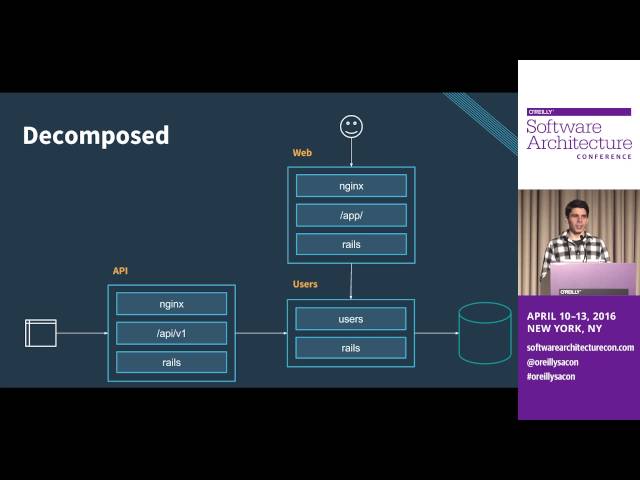 Decomposed

Web

nginx

/app/

rails

API

nginx

/api/v1

rails

Users

users

rails

O'REILLY

Software Architecture

CONFERENCE

O'REILLY

APRIL 10–13, 2016
NEW YORK, NY

softwarearchitecturecon.com
@oreillysacon
#oreillysacon